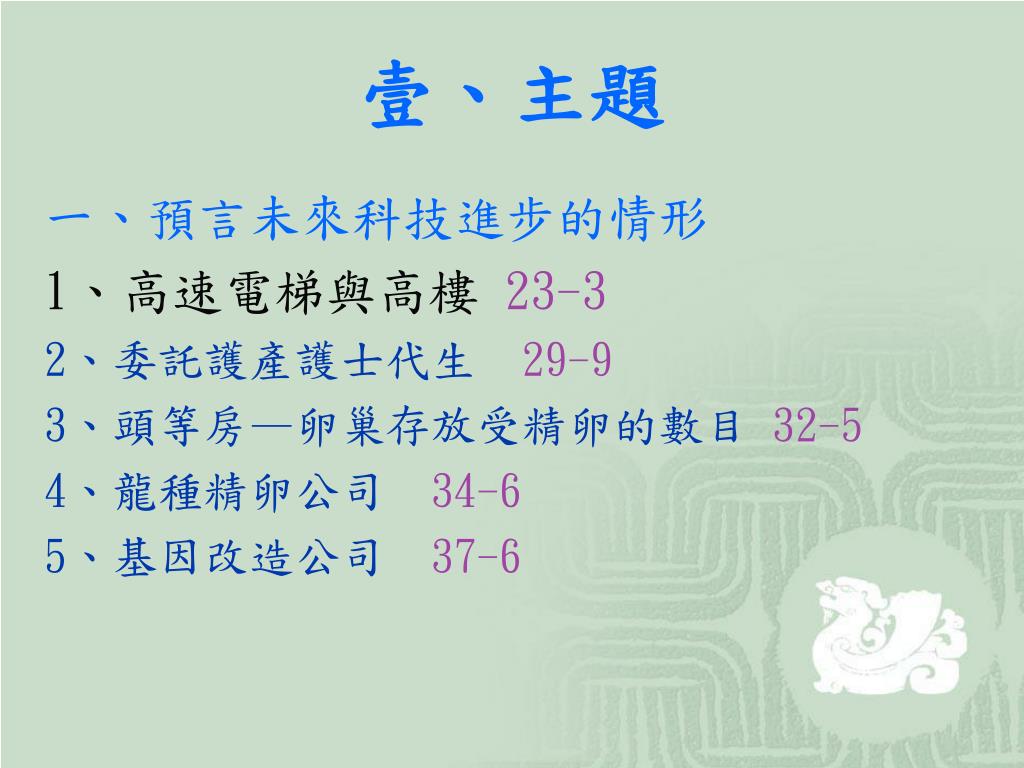 壹、主題

一、預言未來科技進步的情形

1、高速電梯與高樓 23-3

2、委託護產護士代生 29-9

3、頭等房—卵巢存放受精卵的數目 32-5

4、龍種精卵公司 34-6

5、基因改造公司 37-6